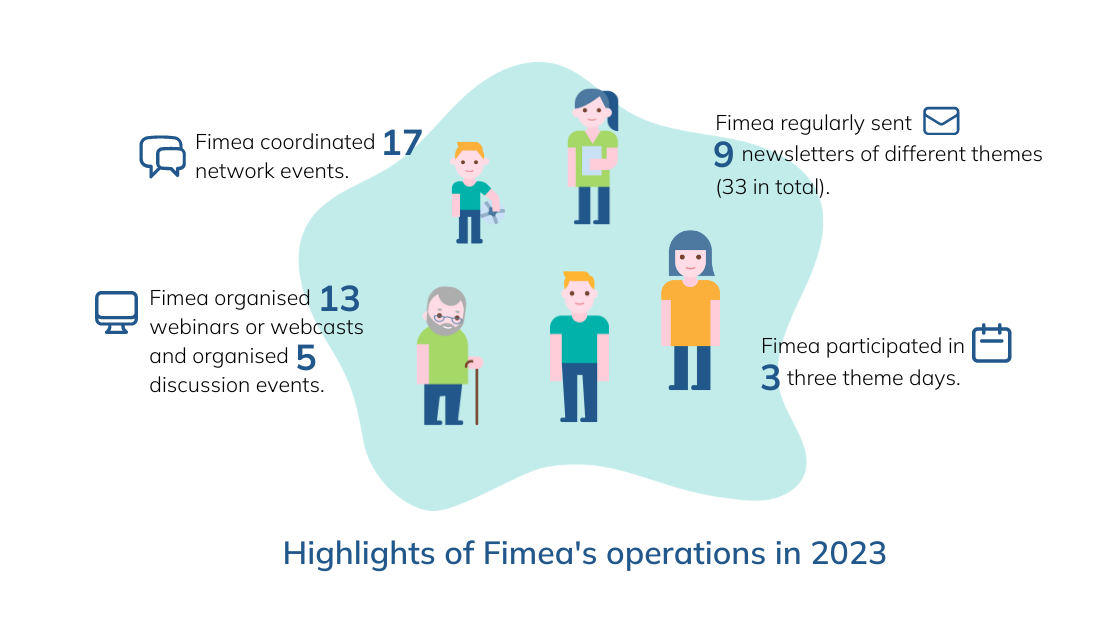 Fimea coordinated 17 network events.

Fimea regularly sent 9 newsletters of different themes (33 in total).

Fimea organised 13 webinars or webcasts and organised 5 discussion events.

Fimea participated in 3 three theme days.

Highlights of Fimea's operations in 2023